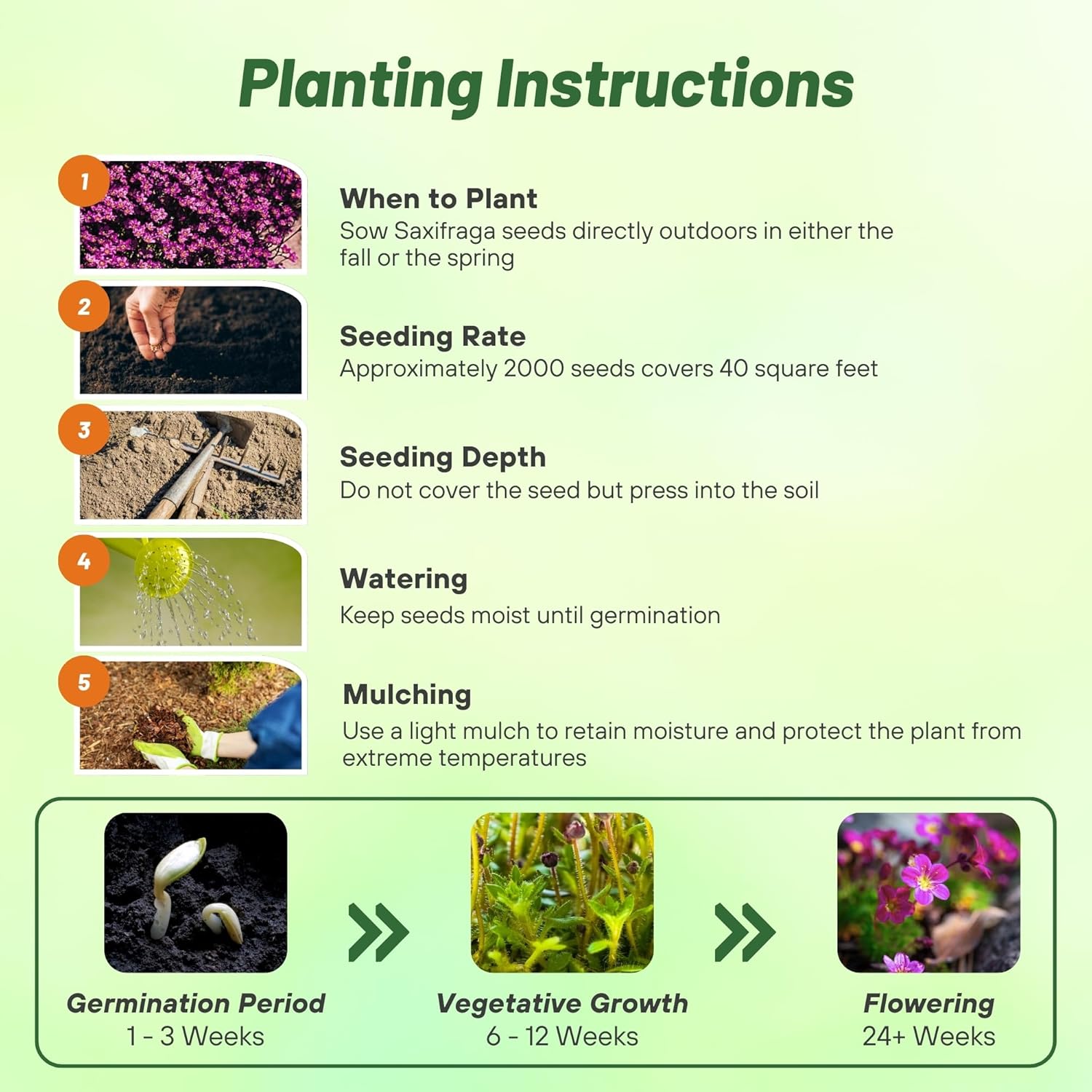 Planting Instructions

1

When to Plant
Sow Saxifraga seeds directly outdoors in either the fall or the spring

2

Seeding Rate
Approximately 2000 seeds covers 40 square feet

3

Seeding Depth
Do not cover the seed but press into the soil

4

Watering
Keep seeds moist until germination

5

Mulching
Use a light mulch to retain moisture and protect the plant from extreme temperatures

Germination Period
1 - 3 Weeks

Vegetative Growth
6 - 12 Weeks

Flowering
24+ Weeks